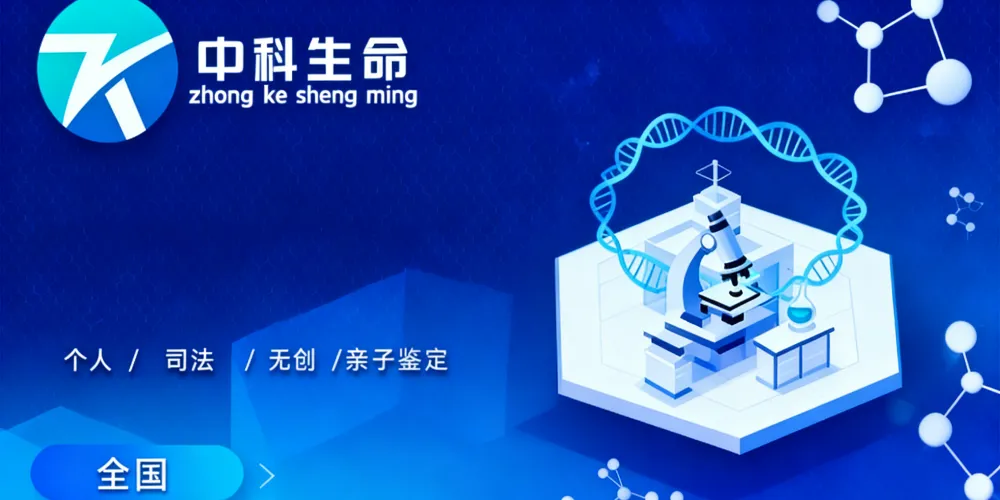 中科生命
zhong ke sheng ming

个人 / 司法 / 无创 /亲子鉴定

全国